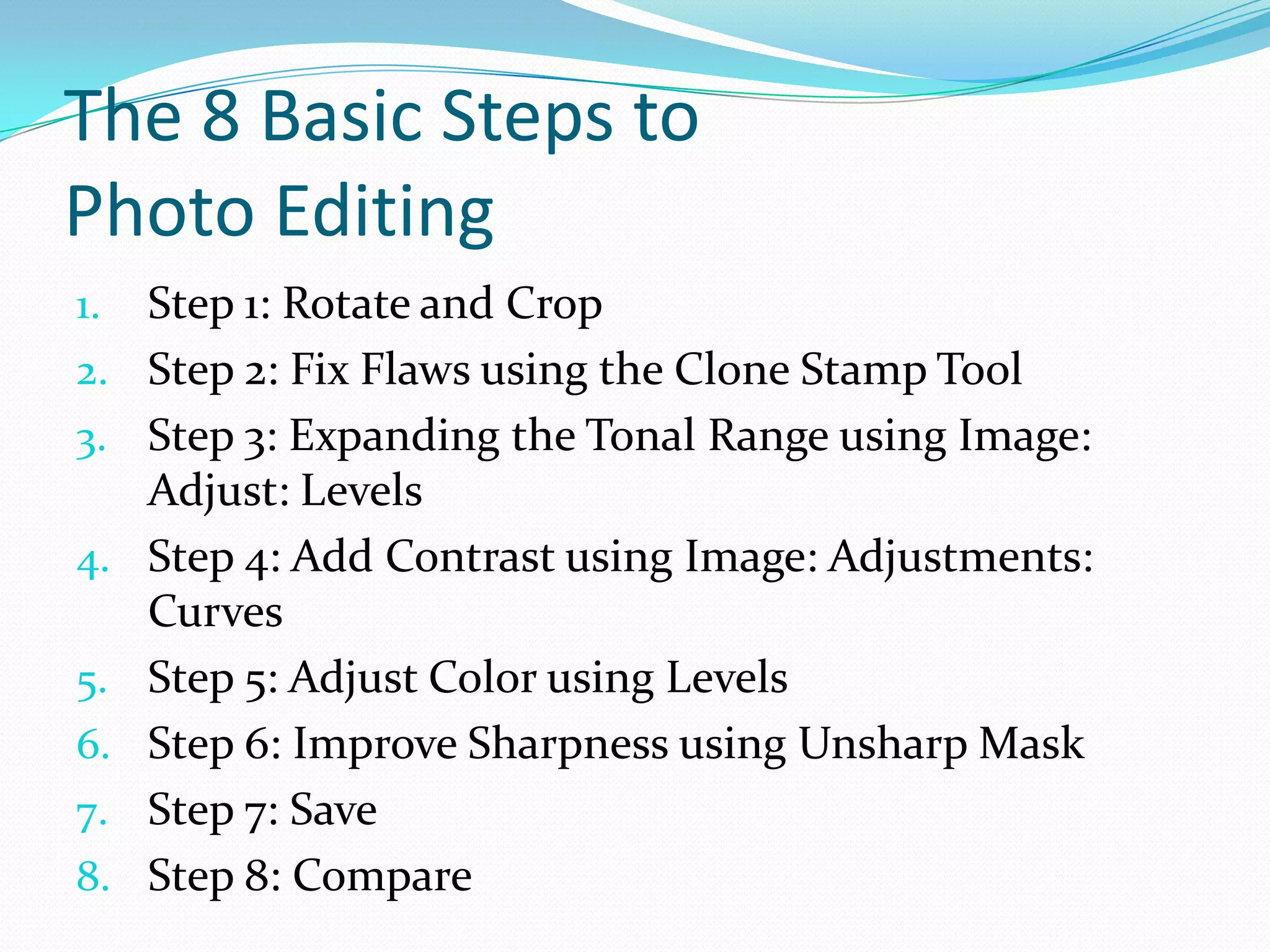 The 8 Basic Steps to Photo Editing

1. Step 1: Rotate and Crop
2. Step 2: Fix Flaws using the Clone Stamp Tool
3. Step 3: Expanding the Tonal Range using Image: Adjust: Levels
4. Step 4: Add Contrast using Image: Adjustments: Curves
5. Step 5: Adjust Color using Levels
6. Step 6: Improve Sharpness using Unsharp Mask
7. Step 7: Save
8. Step 8: Compare